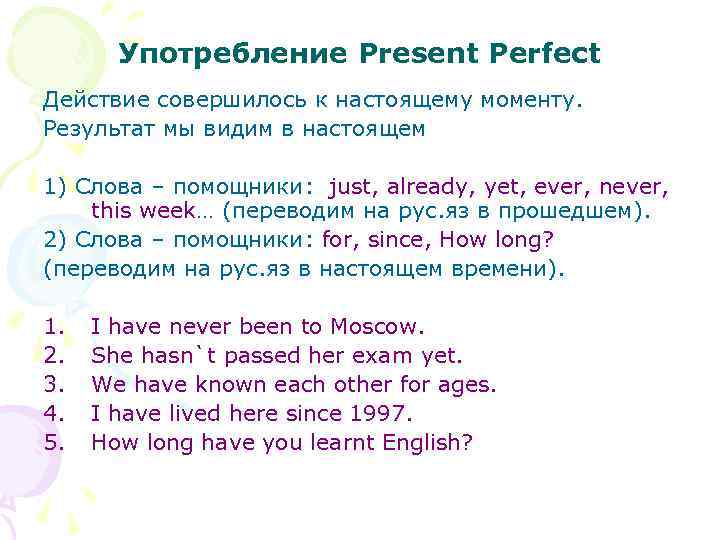 Употребление Present Perfect

Действие совершилось к настоящему моменту.
Результат мы видим в настоящем

1) Слова – помощники: just, already, yet, ever, never, this week… (переводим на рус.яз в прошедшем).
2) Слова – помощники: for, since, How long?
(переводим на рус.яз в настоящем времени).

1. I have never been to Moscow.
2. She hasn`t passed her exam yet.
3. We have known each other for ages.
4. I have lived here since 1997.
5. How long have you learnt English?